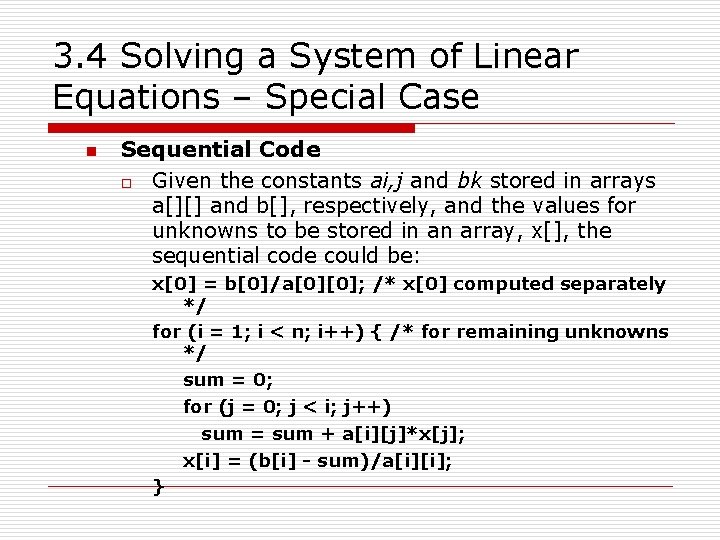 3.4 Solving a System of Linear Equations – Special Case

Sequential Code

Given the constants ai,j and bk stored in arrays a[][] and b[], respectively, and the values for unknowns to be stored in an array, x[], the sequential code could be:

x[0] = b[0]/a[0][0]; /* x[0] computed separately */
for (i = 1; i < n; i++) { /* for remaining unknowns */
sum = 0;
for (j = 0; j < i; j++)
sum = sum + a[i][j]*x[j];
x[i] = (b[i] - sum)/a[i][i];
}